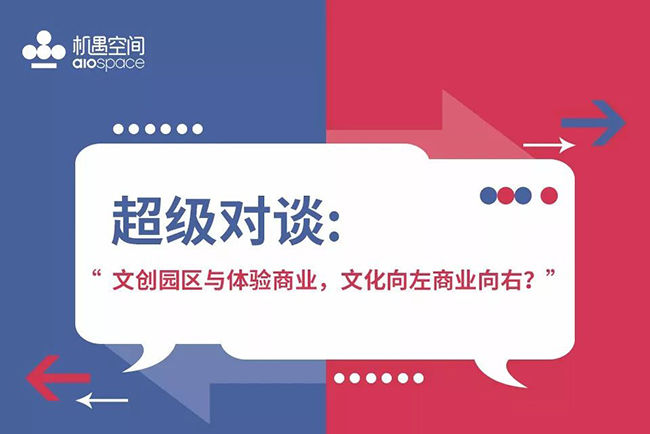 机遇空间
aiospace

超级对谈:

“ 文创园区与体验商业，文化向左商业向右？”